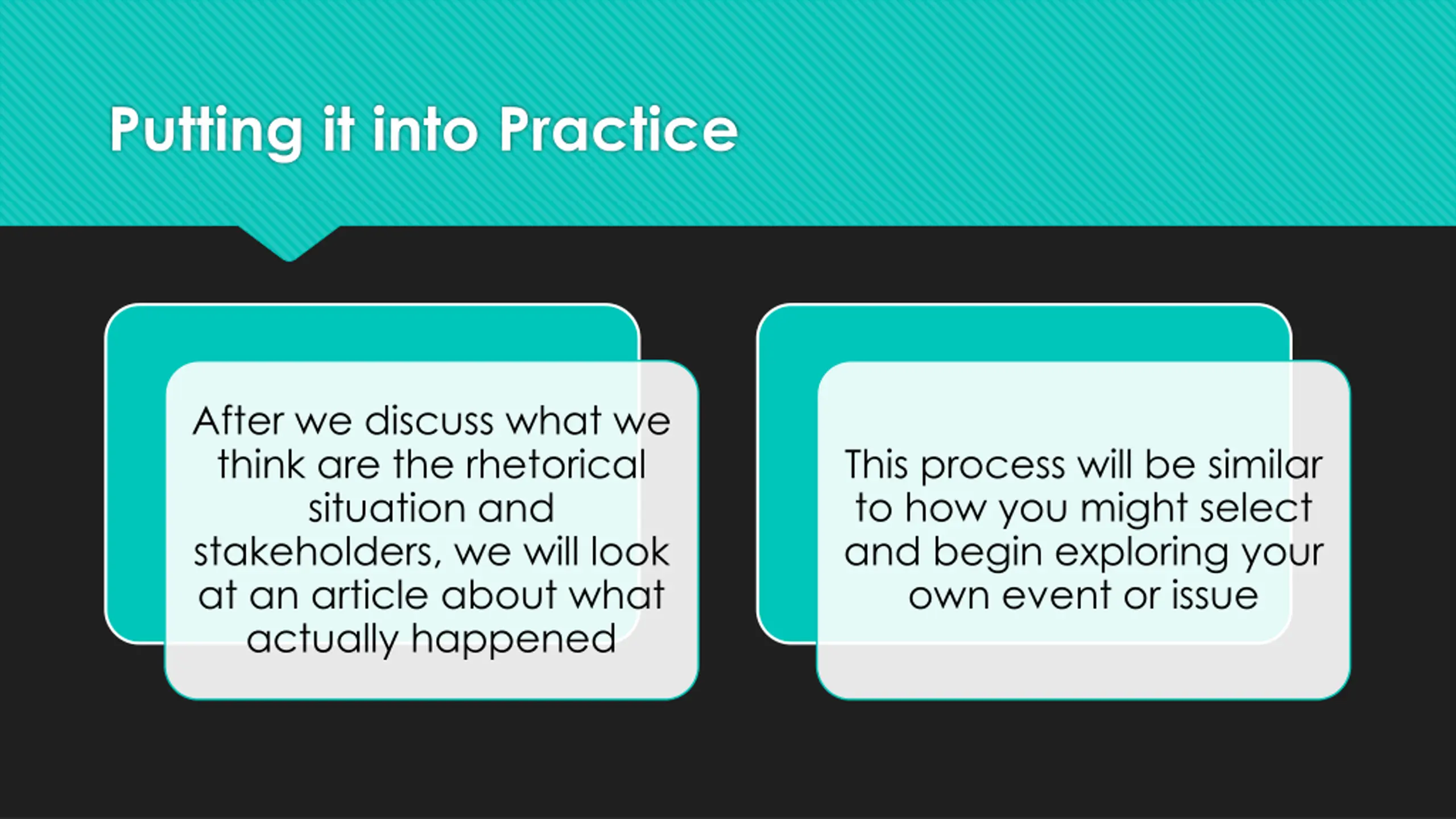 Putting it into Practice

After we discuss what we think are the rhetorical situation and stakeholders, we will look at an article about what actually happened

This process will be similar to how you might select and begin exploring your own event or issue